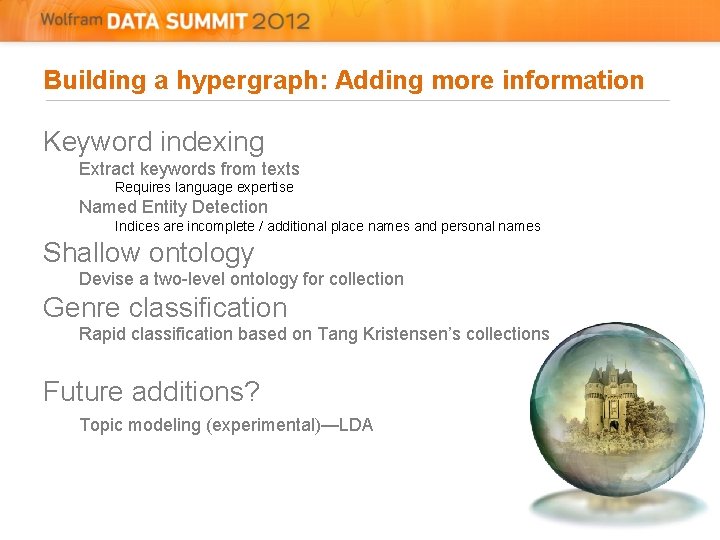 Wolfram DATA SUMMIT 2012

Building a hypergraph: Adding more information

Keyword indexing

Extract keywords from texts

Requires language expertise

Named Entity Detection

Indices are incomplete / additional place names and personal names

Shallow ontology

Devise a two-level ontology for collection

Genre classification

Rapid classification based on Tang Kristensen's collections

Future additions?

Topic modeling (experimental)—LDA